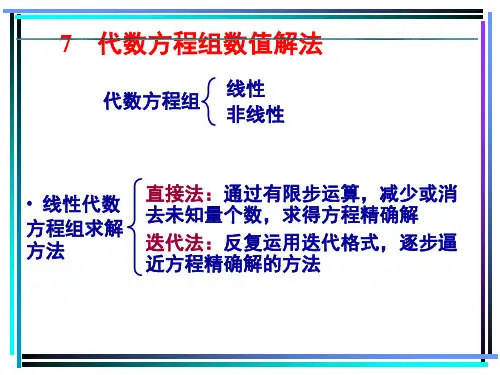 7 代数方程组数值解法

代数方程组 线性
非线性

· 线性代数方程组求解方法

直接法：通过有限步运算，减少或消去未知量个数，求得方程精确解

迭代法：反复运用迭代格式，逐步逼近方程精确解的方法